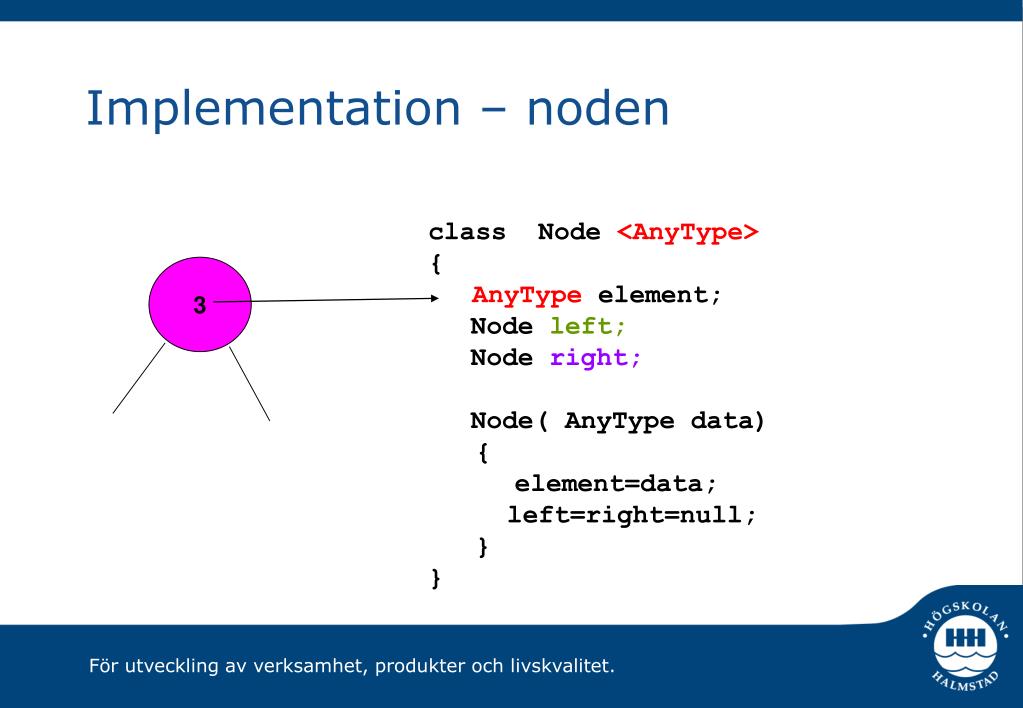 Implementation – noden

3

class Node <AnyType>
{
AnyType element;
Node left;
Node right;

Node( AnyType data)
{
element=data;
left=right=null;
}
}

För utveckling av verksamhet, produkter och livskvalitet.

HÖGSKOLAN
HH
HALMSTAD